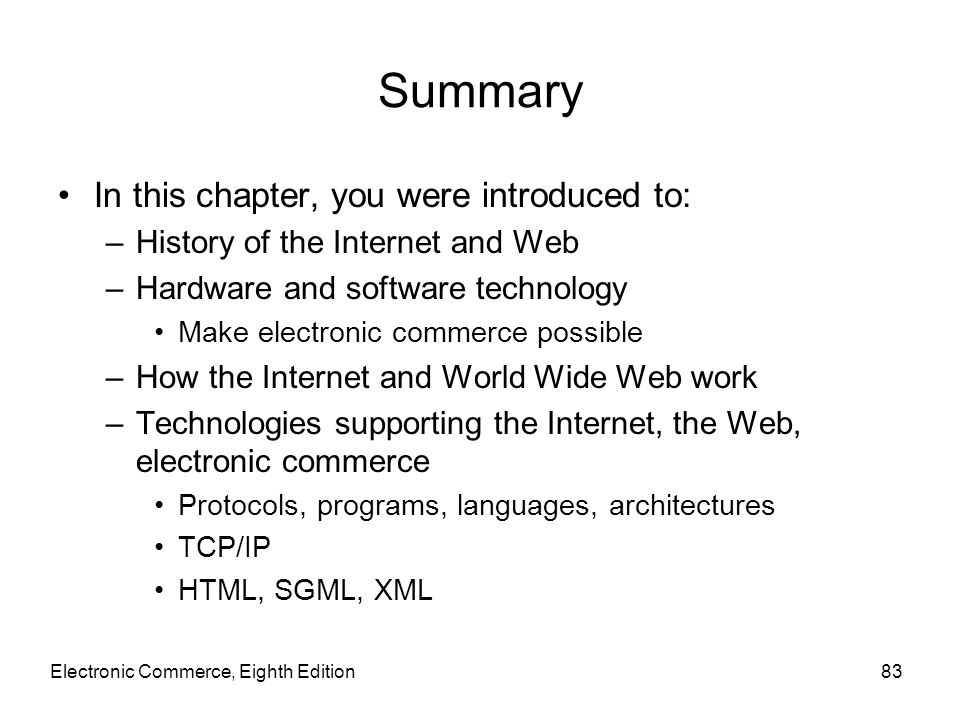 Summary

• In this chapter, you were introduced to:
– History of the Internet and Web
– Hardware and software technology
• Make electronic commerce possible
– How the Internet and World Wide Web work
– Technologies supporting the Internet, the Web, electronic commerce
• Protocols, programs, languages, architectures
• TCP/IP
• HTML, SGML, XML

Electronic Commerce, Eighth Edition

83